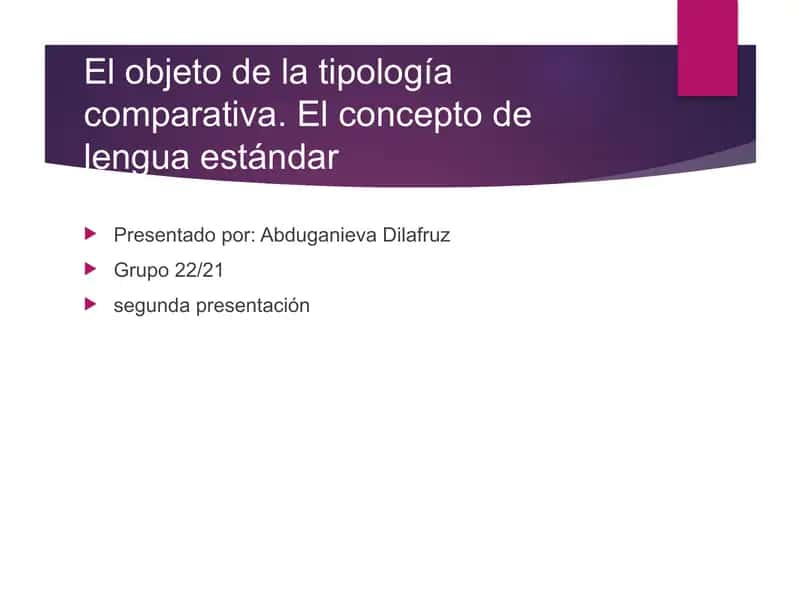 El objeto de la tipología comparativa. El concepto de lengua estándar

Presentado por: Abduganieva Dilafruz

Grupo 22/21

segunda presentación